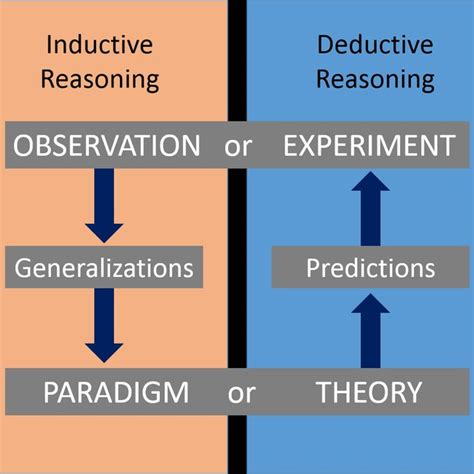 Inductive Reasoning

Deductive Reasoning

OBSERVATION or EXPERIMENT

Generalizations

Predictions

PARADIGM or THEORY